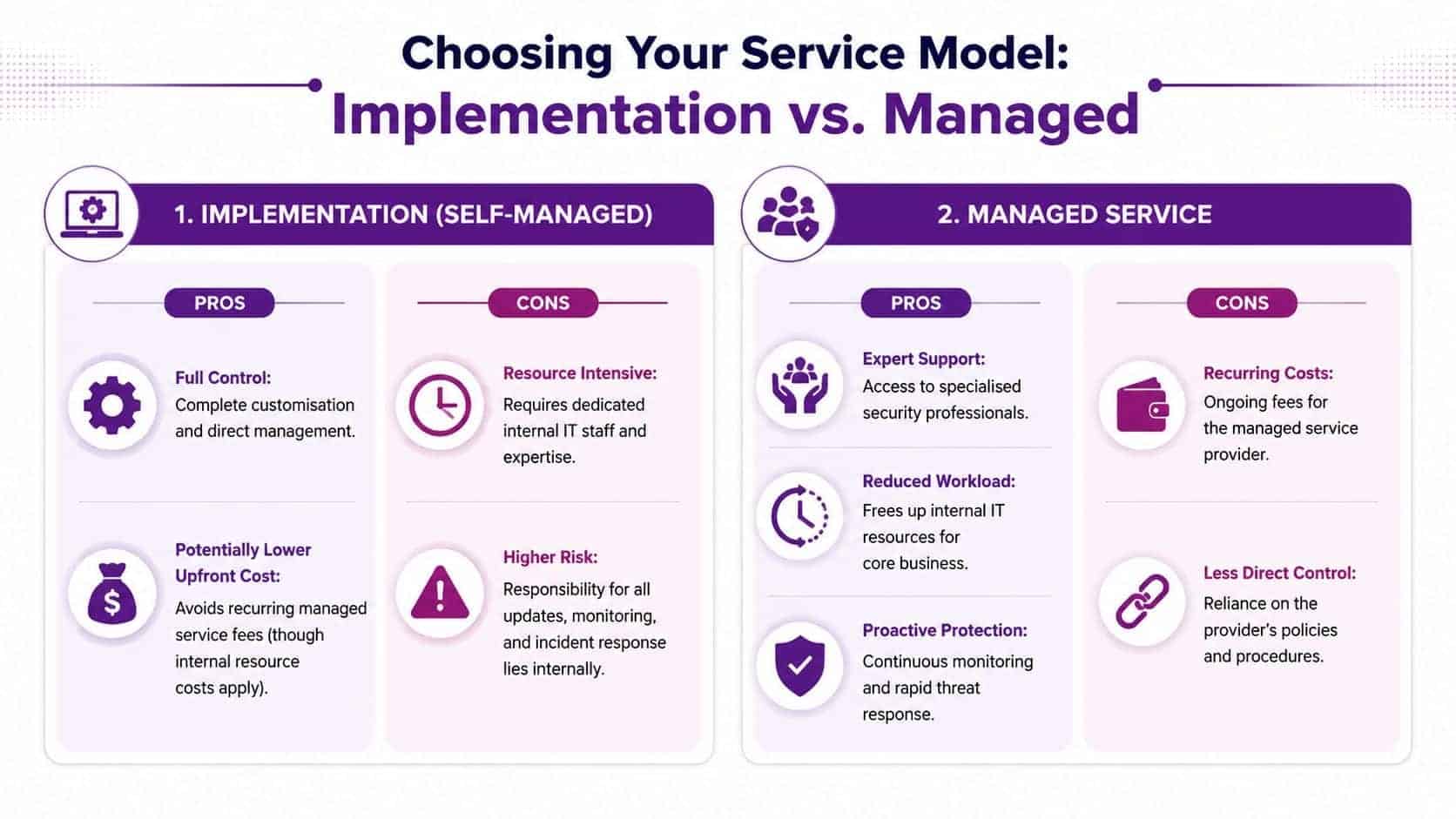 Choosing Your Service Model:
Implementation vs. Managed

1. IMPLEMENTATION (SELF-MANAGED)

PROS

Full Control: Complete customisation and direct management.

Potentially Lower Upfront Cost: Avoids recurring managed service fees (though internal resource costs apply).

CONS

Resource Intensive: Requires dedicated internal IT staff and expertise.

Higher Risk: Responsibility for all updates, monitoring, and incident response lies internally.

2. MANAGED SERVICE

PROS

Expert Support: Access to specialised security professionals.

Reduced Workload: Frees up internal IT resources for core business.

Proactive Protection: Continuous monitoring and rapid threat response.

CONS

Recurring Costs: Ongoing fees for the managed service provider.

Less Direct Control: Reliance on the provider's policies and procedures.